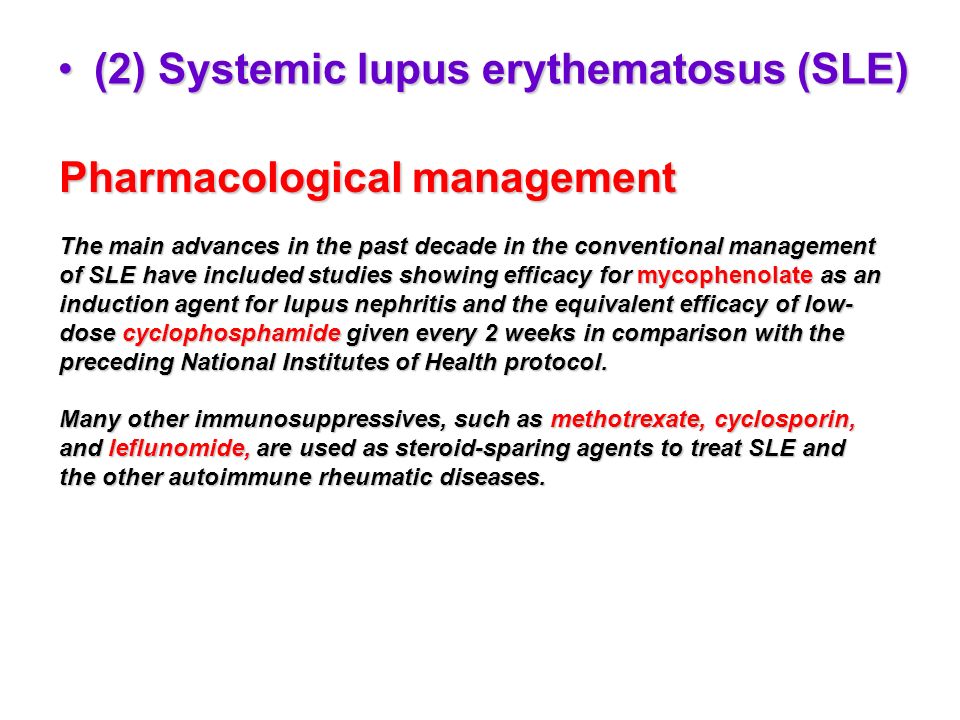 • (2) Systemic lupus erythematosus (SLE)

Pharmacological management

The main advances in the past decade in the conventional management of SLE have included studies showing efficacy for mycophenolate as an induction agent for lupus nephritis and the equivalent efficacy of low-dose cyclophosphamide given every 2 weeks in comparison with the preceding National Institutes of Health protocol.

Many other immunosuppressives, such as methotrexate, cyclosporin, and leflunomide, are used as steroid-sparing agents to treat SLE and the other autoimmune rheumatic diseases.